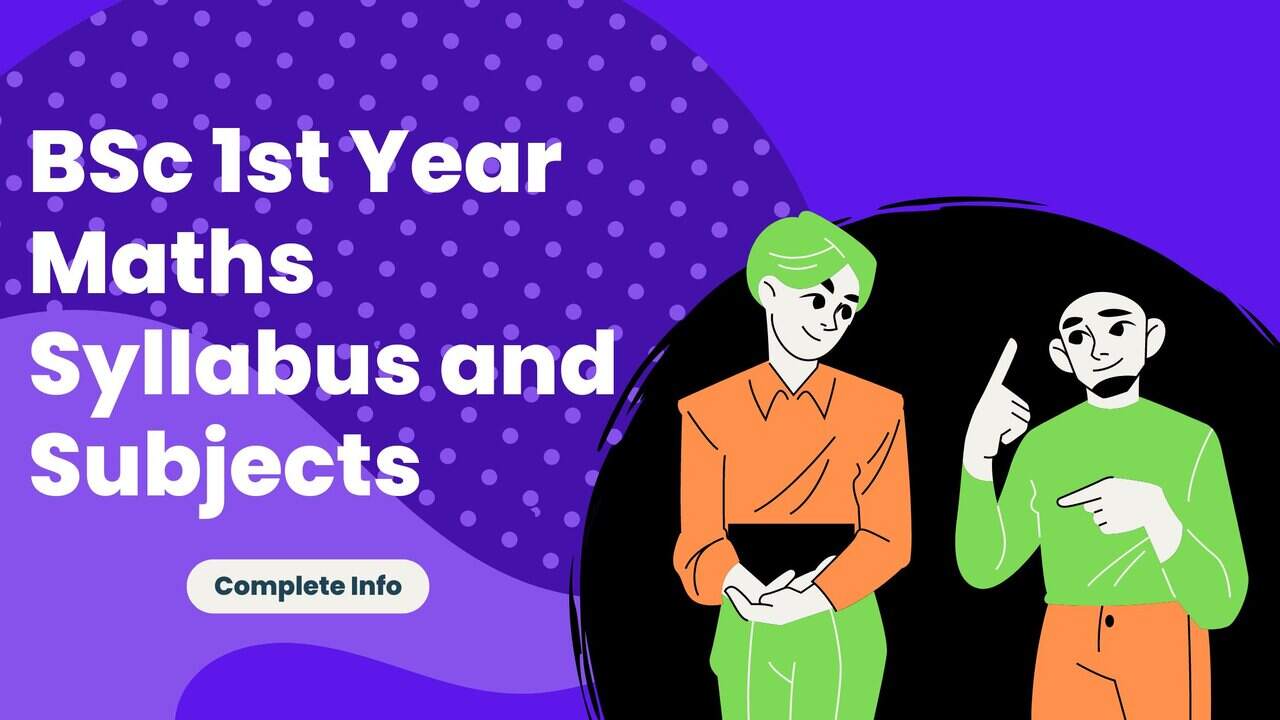 BSc 1st Year Maths Syllabus and Subjects

Complete Info